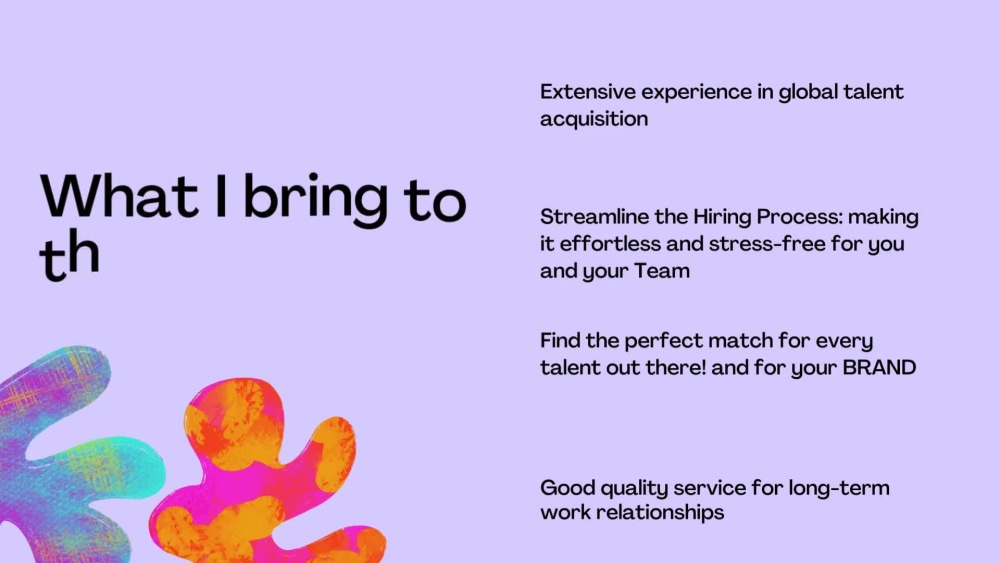 What I bring to th

Extensive experience in global talent acquisition

Streamline the Hiring Process: making it effortless and stress-free for you and your Team

Find the perfect match for every talent out there! and for your BRAND

Good quality service for long-term work relationships